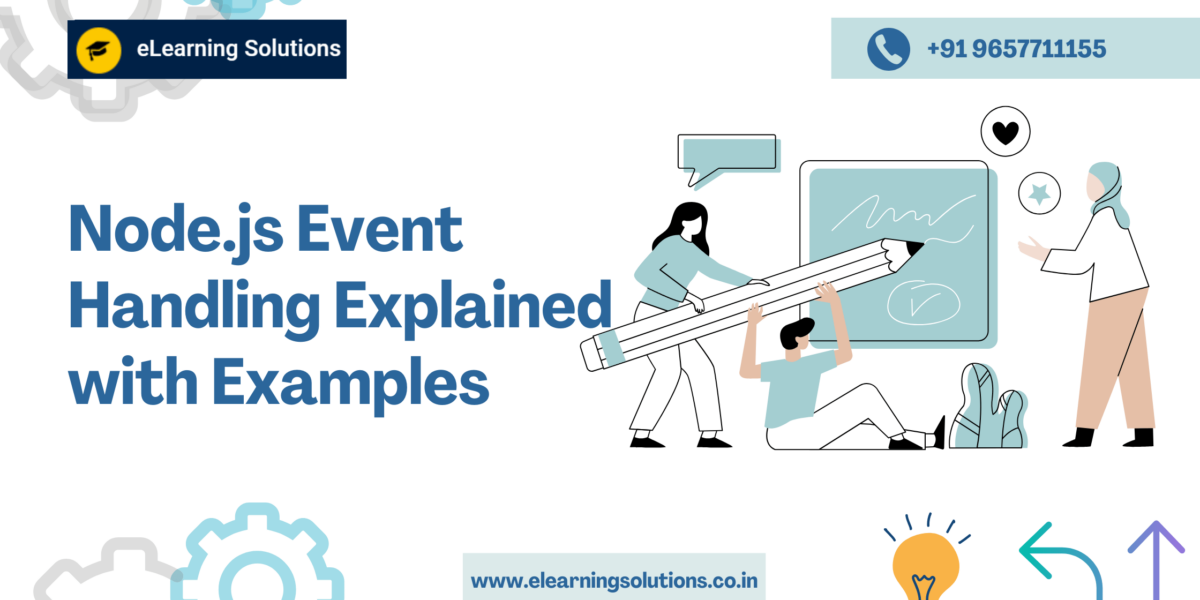 eLearning Solutions

+91 9657711155

Node.js Event Handling Explained with Examples

www.elearningsolutions.co.in